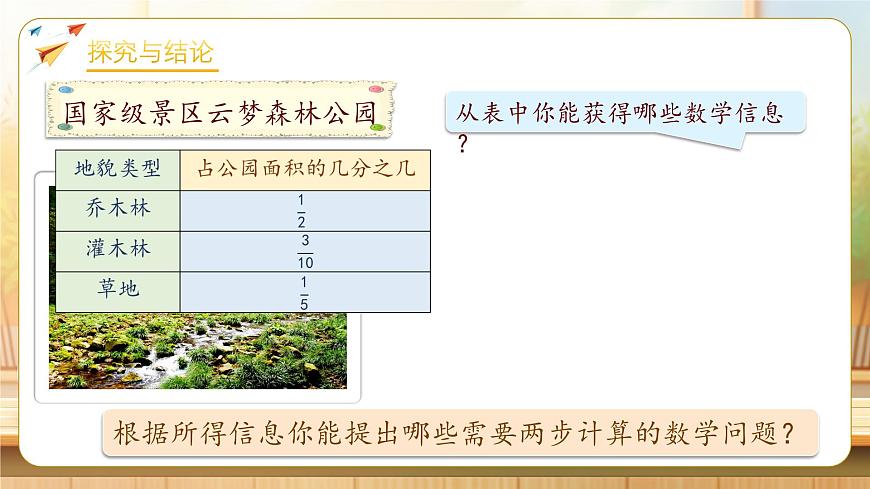 探究与结论

国家级景区云梦森林公园

| 地貌类型 | 占公园面积的几分之几 |
|---|---|
| 乔木林 | $\frac{1}{2}$ |
| 灌木林 | $\frac{3}{10}$ |
| 草地 | $\frac{1}{5}$ |

从表中你能获得哪些数学信息？

根据所得信息你能提出哪些需要两步计算的数学问题？